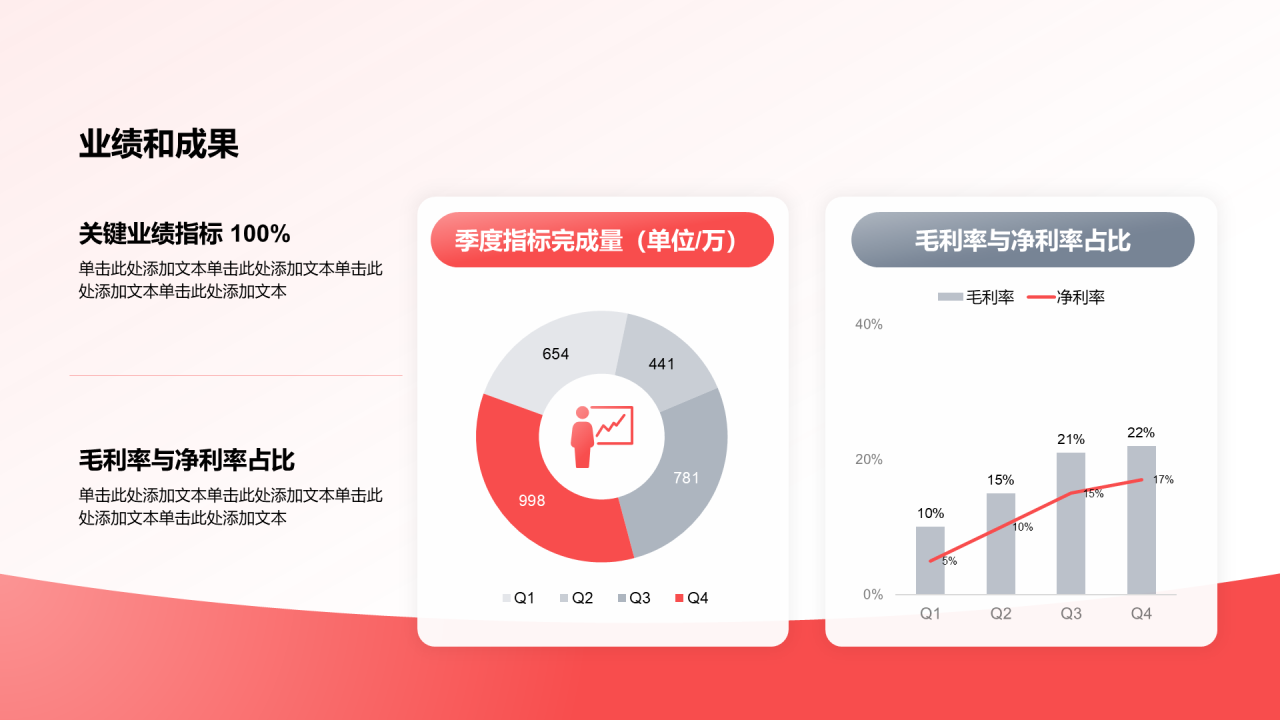 业绩和成果

关键业绩指标 100%

单击此处添加文本单击此处添加文本单击此处添加文本单击此处添加文本

毛利率与净利率占比

单击此处添加文本单击此处添加文本单击此处添加文本单击此处添加文本

季度指标完成量（单位/万）

654
441
781
998

Q1 Q2 Q3 Q4

毛利率与净利率占比

毛利率 净利率

40%
20%
0%

10%
15%
21%
22%
5%
10%
15%
17%

Q1 Q2 Q3 Q4